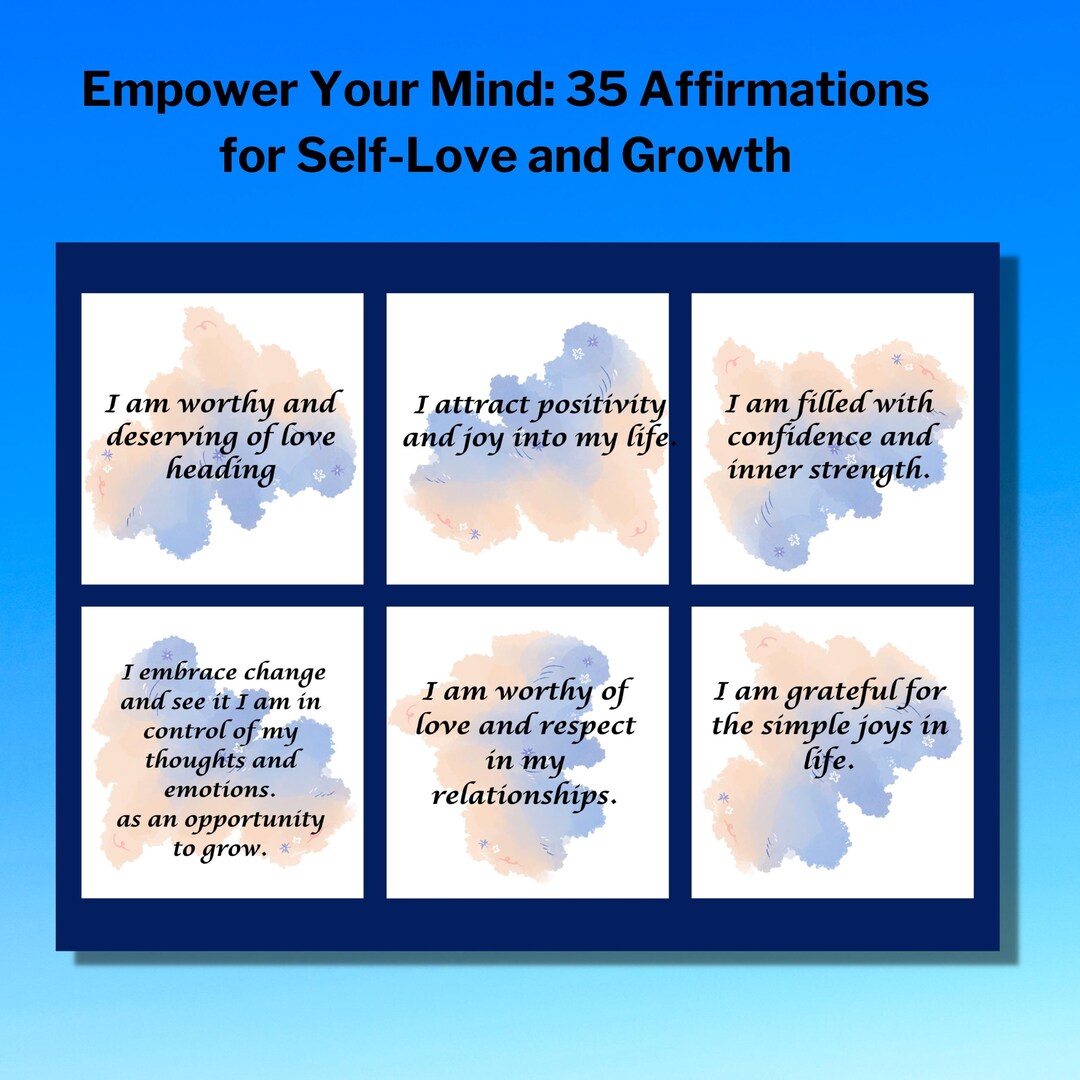 Empower Your Mind: 35 Affirmations for Self-Love and Growth

I am worthy and deserving of love heading

I attract positivity and joy into my life.

I am filled with confidence and inner strength.

I embrace change and see it I am in control of my thoughts and emotions. as an opportunity to grow.

I am worthy of love and respect in my relationships.

I am grateful for the simple joys in life.